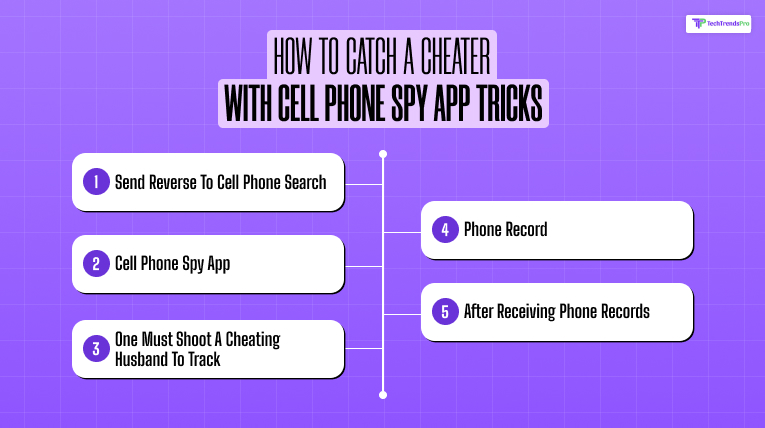 TechTrendsPro

HOW TO CATCH A CHEATER
WITH CELL PHONE SPY APP TRICKS

1 Send Reverse To Cell Phone Search

2 Cell Phone Spy App

3 One Must Shoot A Cheating Husband To Track

4 Phone Record

5 After Receiving Phone Records